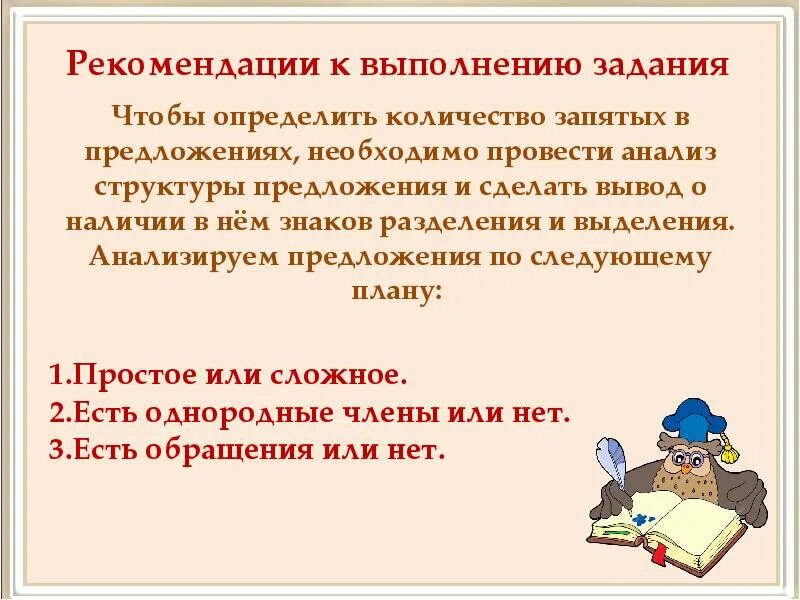 Рекомендации к выполнению задания

Чтобы определить количество запятых в предложениях, необходимо провести анализ структуры предложения и сделать вывод о наличии в нём знаков разделения и выделения. Анализируем предложения по следующему плану:

1.Простое или сложное.
2.Есть однородные члены или нет.
3.Есть обращения или нет.